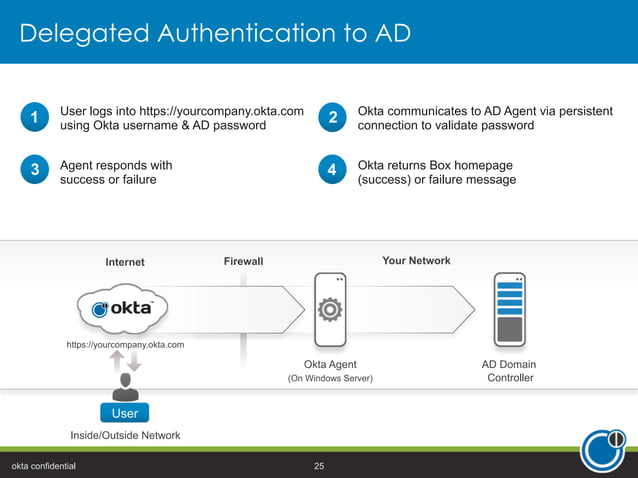 Delegated Authentication to AD

1 User logs into https://yourcompany.okta.com using Okta username & AD password

2 Okta communicates to AD Agent via persistent connection to validate password

3 Agent responds with success or failure

4 Okta returns Box homepage (success) or failure message

Internet

Firewall

Your Network

okta

https://yourcompany.okta.com

Okta Agent
(On Windows Server)

AD Domain Controller

User

Inside/Outside Network

okta confidential

25